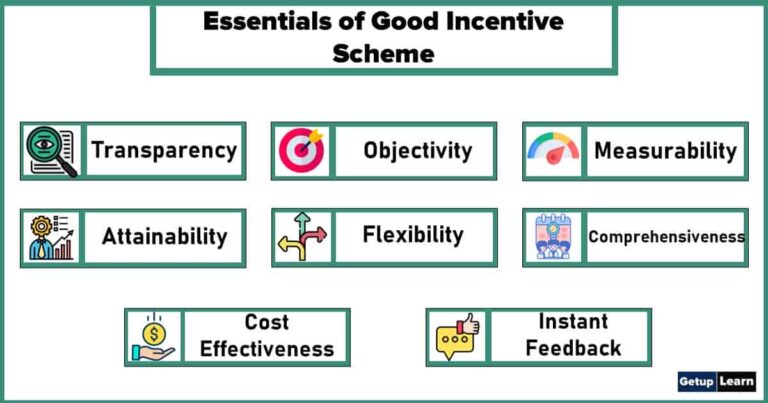 Essentials of Good Incentive Scheme

Transparency

Objectivity

Measurability

Attainability

Flexibility

Comprehensiveness

Cost Effectiveness

Instant Feedback

Getup Learn